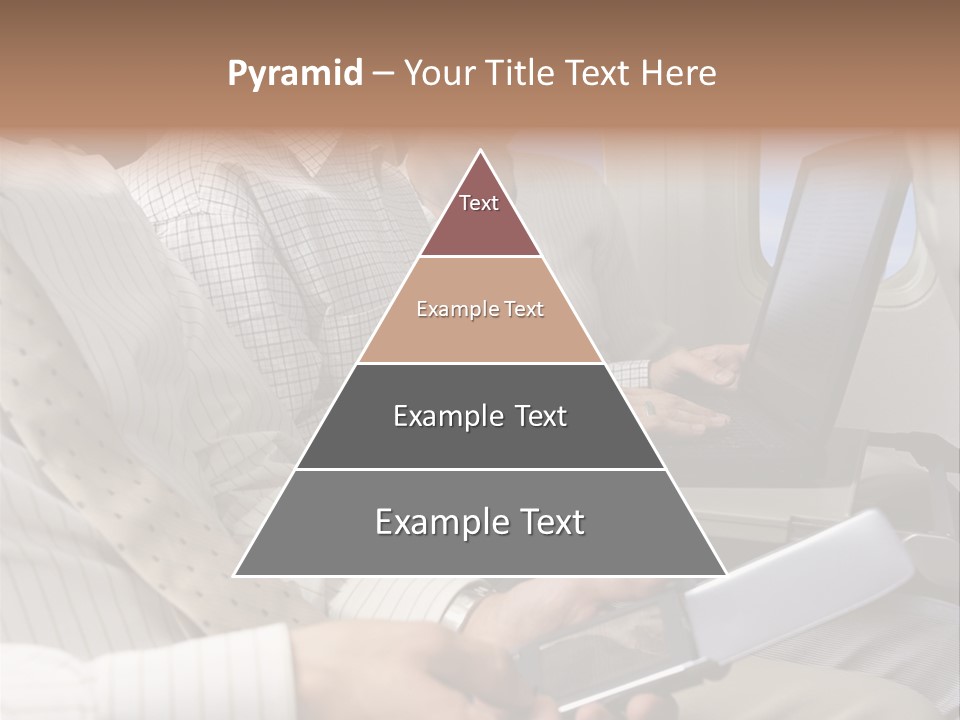 Pyramid – Your Title Text Here

Text

Example Text

Example Text

Example Text